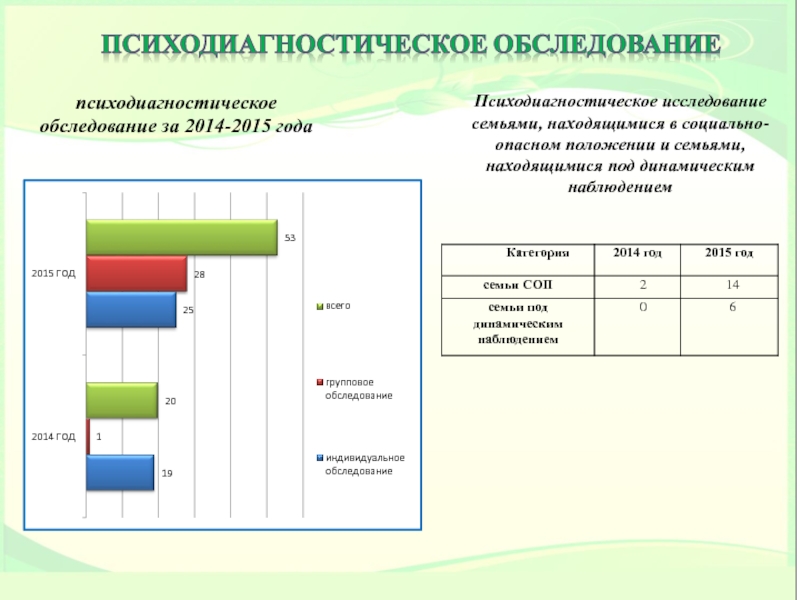 ПСИХОДИАГНОСТИЧЕСКОЕ ОБСЛЕДОВАНИЕ

психодиагностическое обследование за 2014-2015 года

2015 ГОД
53
28
25
2014 ГОД
20
1
19

всего
групповое обследование
индивидуальное обследование

Психодиагностическое исследование семьями, находящимися в социально-опасном положении и семьями, находящимися под динамическим наблюдением

| Категория | 2014 год | 2015 год |
|---|---|---|
| семьи СОП | 2 | 14 |
| семьи под динамическим наблюдением | 0 | 6 |